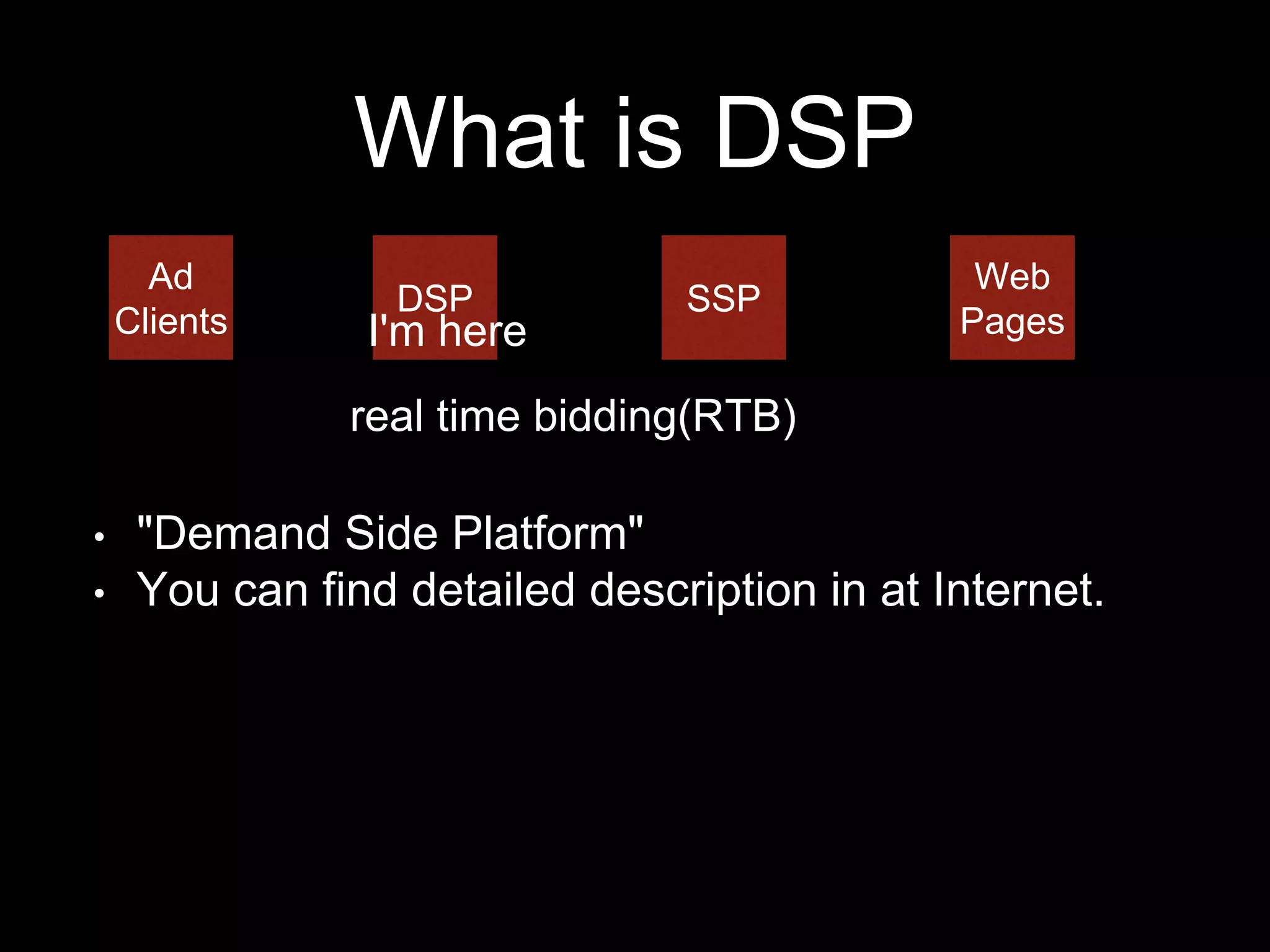 What is DSP

Ad Clients

DSP

I'm here

SSP

Web Pages

real time bidding(RTB)

• "Demand Side Platform"
• You can find detailed description in at Internet.